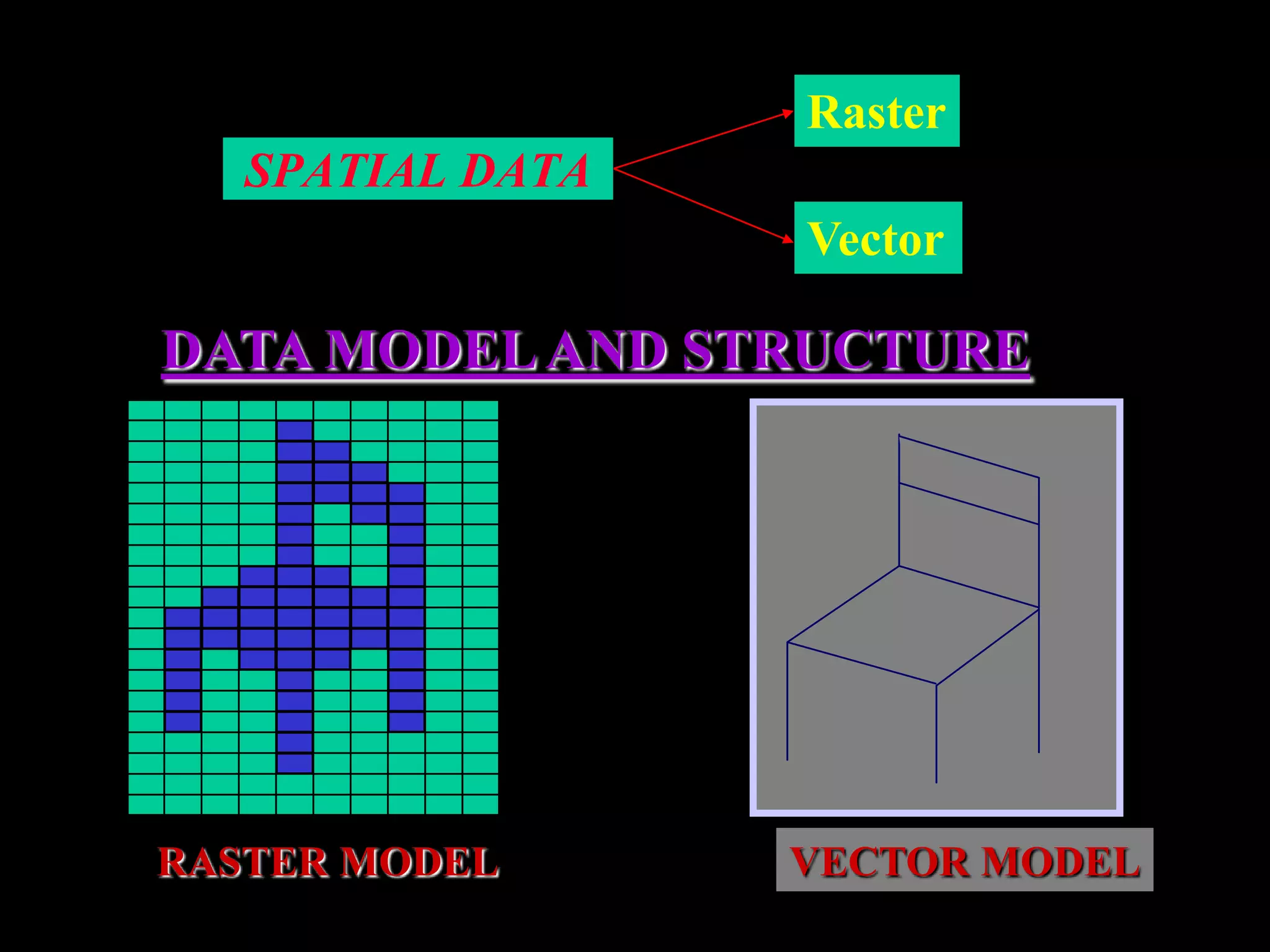 SPATIAL DATA

Raster

Vector

DATA MODEL AND STRUCTURE

RASTER MODEL

VECTOR MODEL